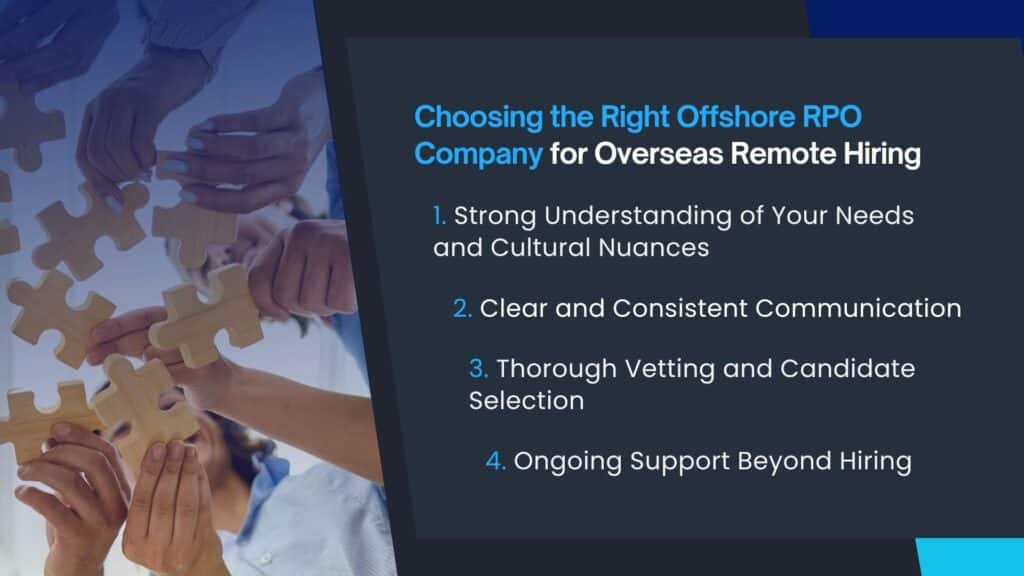 Choosing the Right Offshore RPO Company for Overseas Remote Hiring

1. Strong Understanding of Your Needs and Cultural Nuances

2. Clear and Consistent Communication

3. Thorough Vetting and Candidate Selection

4. Ongoing Support Beyond Hiring